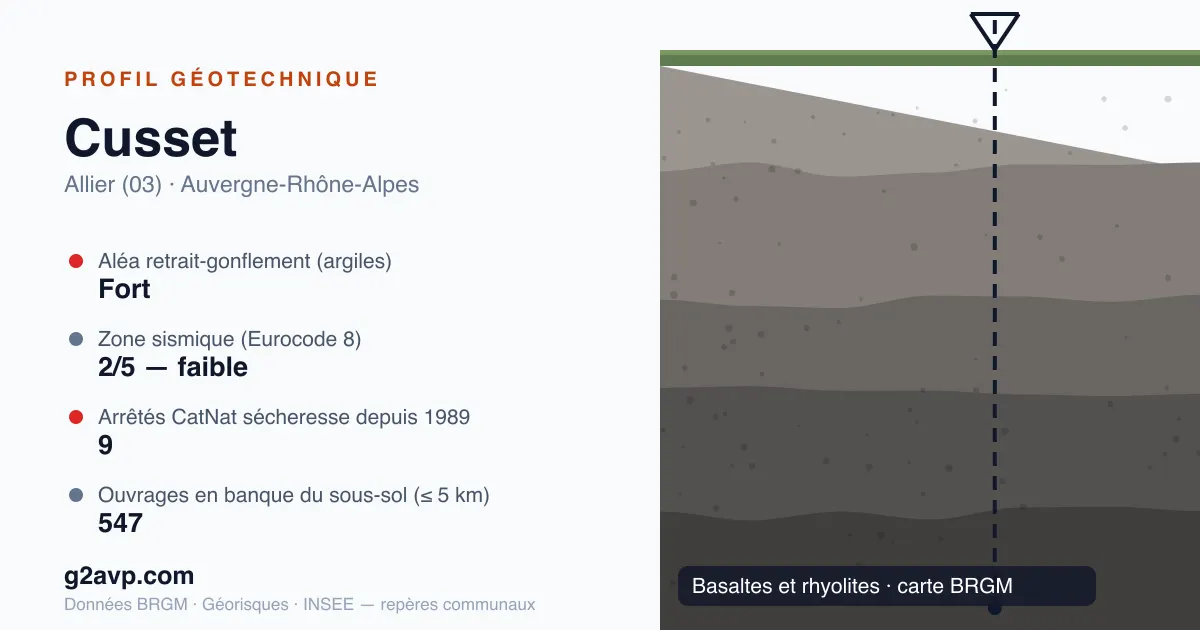 PROFIL GÉOTECHNIQUE

Cusset

Allier (03) · Auvergne-Rhône-Alpes

Aléa retrait-gonflement (argiles)
Fort

Zone sismique (Eurocode 8)
2/5 — faible

Arrêtés CatNat sécheresse depuis 1989
9

Ouvrages en banque du sous-sol (≤ 5 km)
547

g2avp.com

Données BRGM · Géorisques · INSEE — repères communaux

Basaltes et rhyolites · carte BRGM